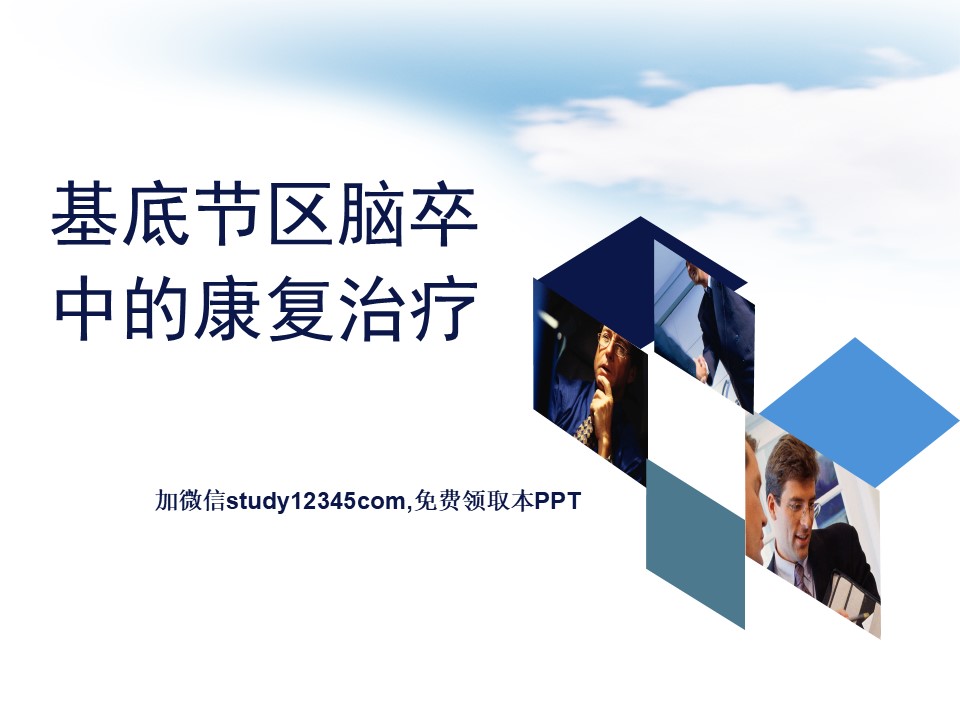 基底节区脑卒中的康复治疗

加微信study12345com,免费领取本PPT